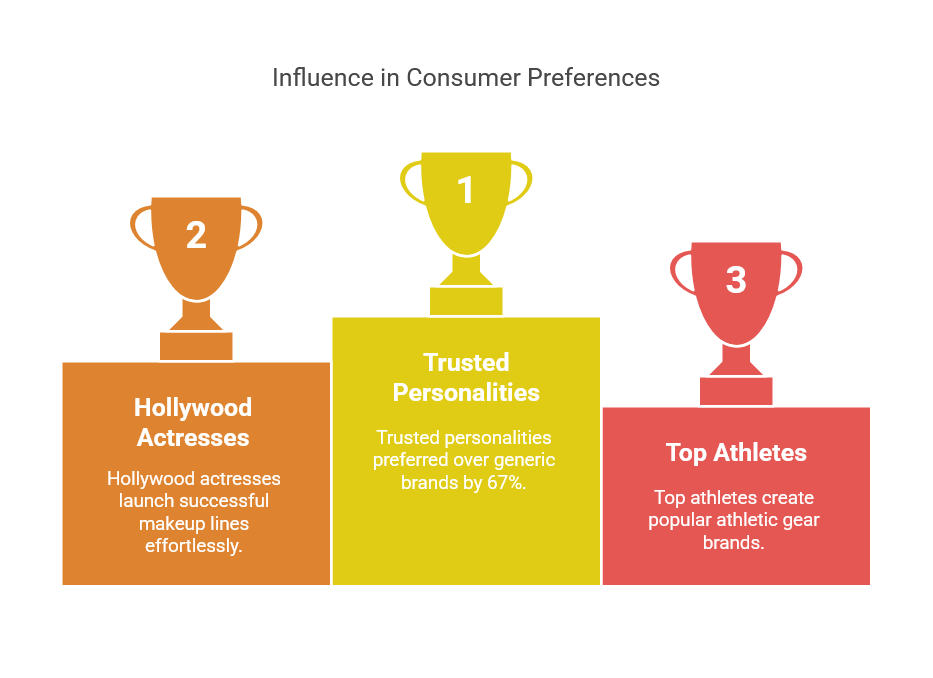 Influence in Consumer Preferences

2

Hollywood Actresses

Hollywood actresses launch successful makeup lines effortlessly.

1

Trusted Personalities

Trusted personalities preferred over generic brands by 67%.

3

Top Athletes

Top athletes create popular athletic gear brands.